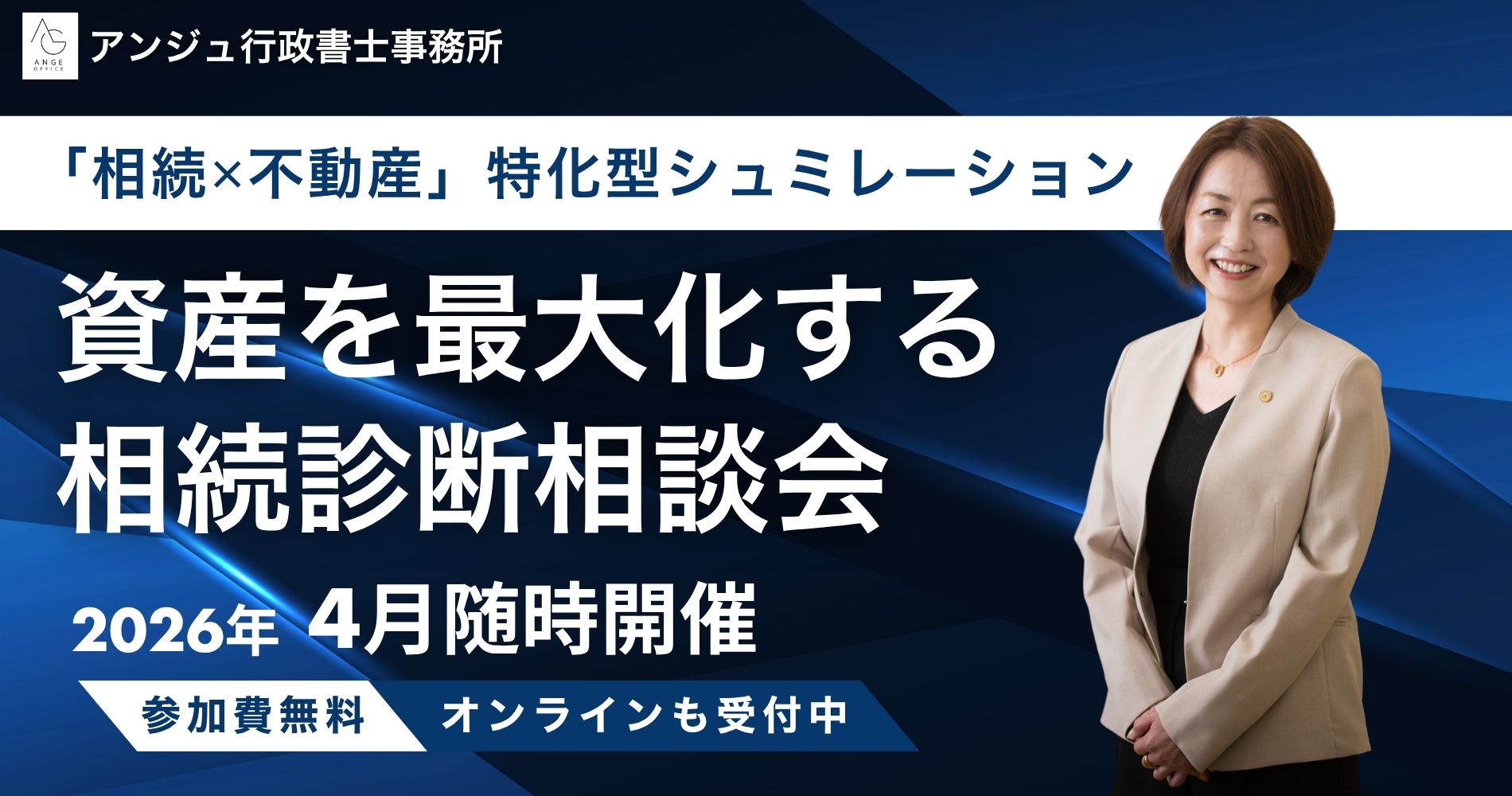 AG
ANGE OFFICE
アンジュ行政書士事務所

「相続×不動産」特化型シュミレーション

資産を最大化する
相続診断相談会

2026年 4月随時開催

参加費無料 オンラインも受付中